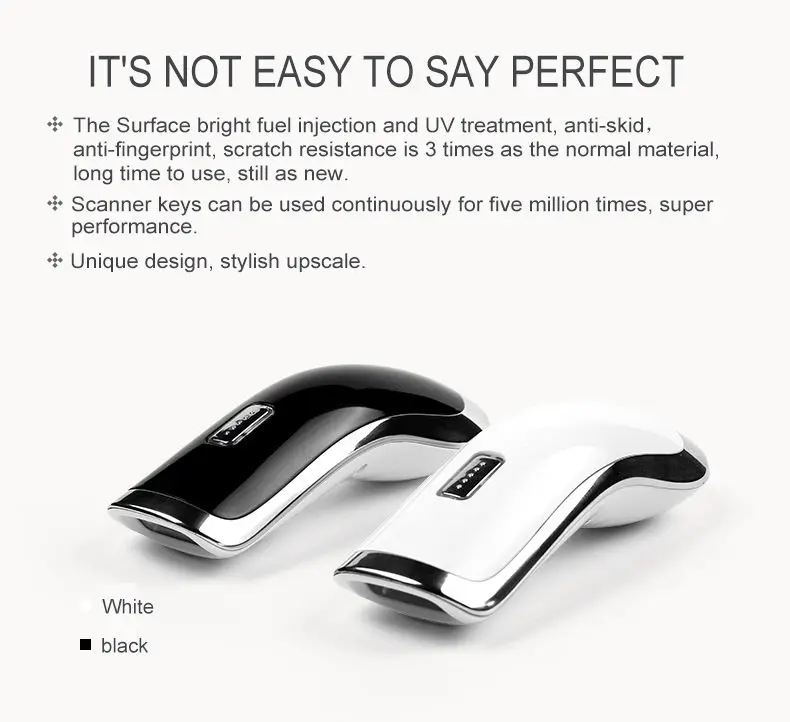 IT'S NOT EASY TO SAY PERFECT

✣ The Surface bright fuel injection and UV treatment, anti-skid, anti-fingerprint, scratch resistance is 3 times as the normal material, long time to use, still as new.

✣ Scanner keys can be used continuously for five million times, super performance.

✣ Unique design, stylish upscale.

White

■ black